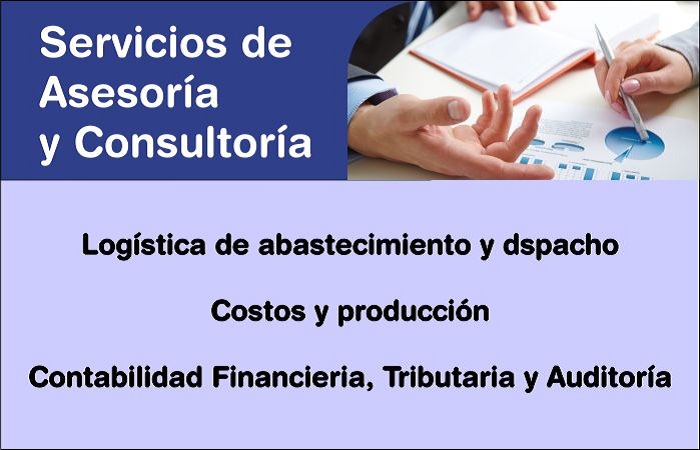 Servicios de Asesoría y Consultoría

Logística de abastecimiento y dspacho

Costos y producción

Contabilidad Financieria, Tributaria y Auditoría